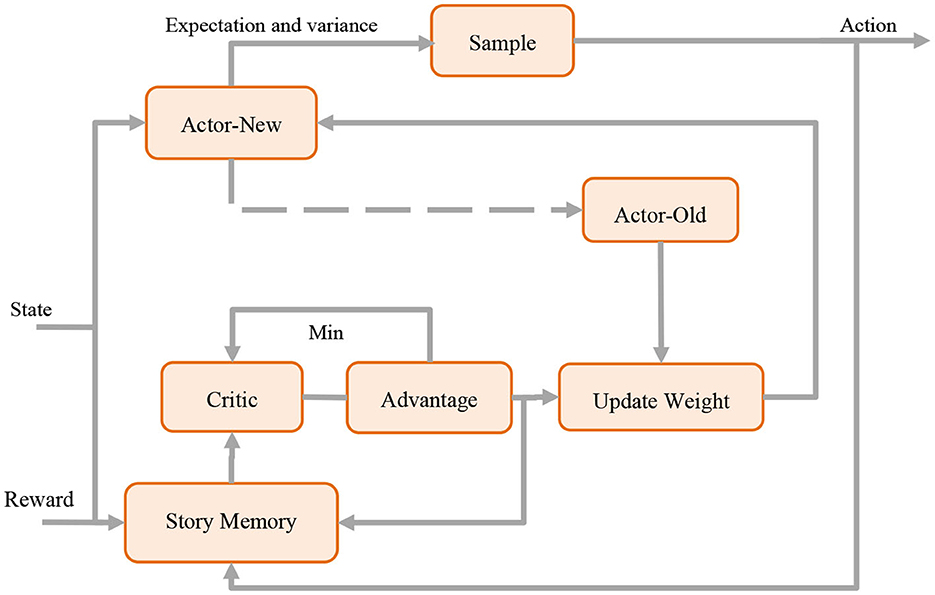 Expectation and variance
Sample
Action
Actor-New
Actor-Old
State
Min
Critic
Advantage
Update Weight
Reward
Story Memory